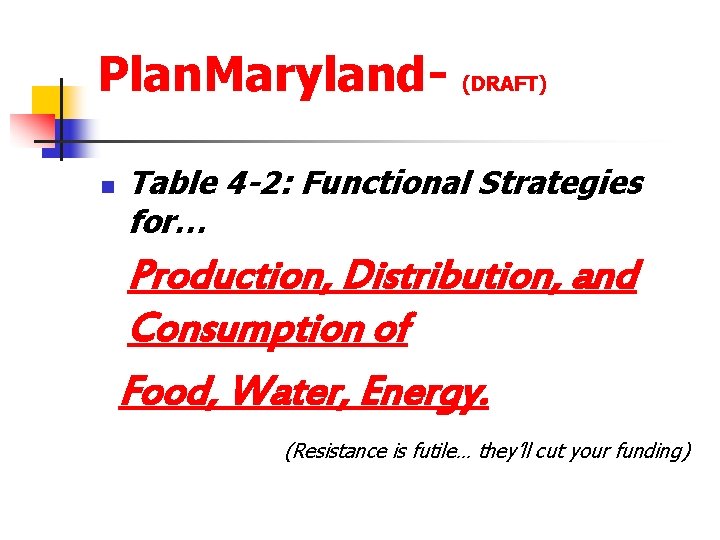 PlanMaryland- (DRAFT)

Table 4-2: Functional Strategies for…

Production, Distribution, and Consumption of

Food, Water, Energy.

(Resistance is futile… they'll cut your funding)